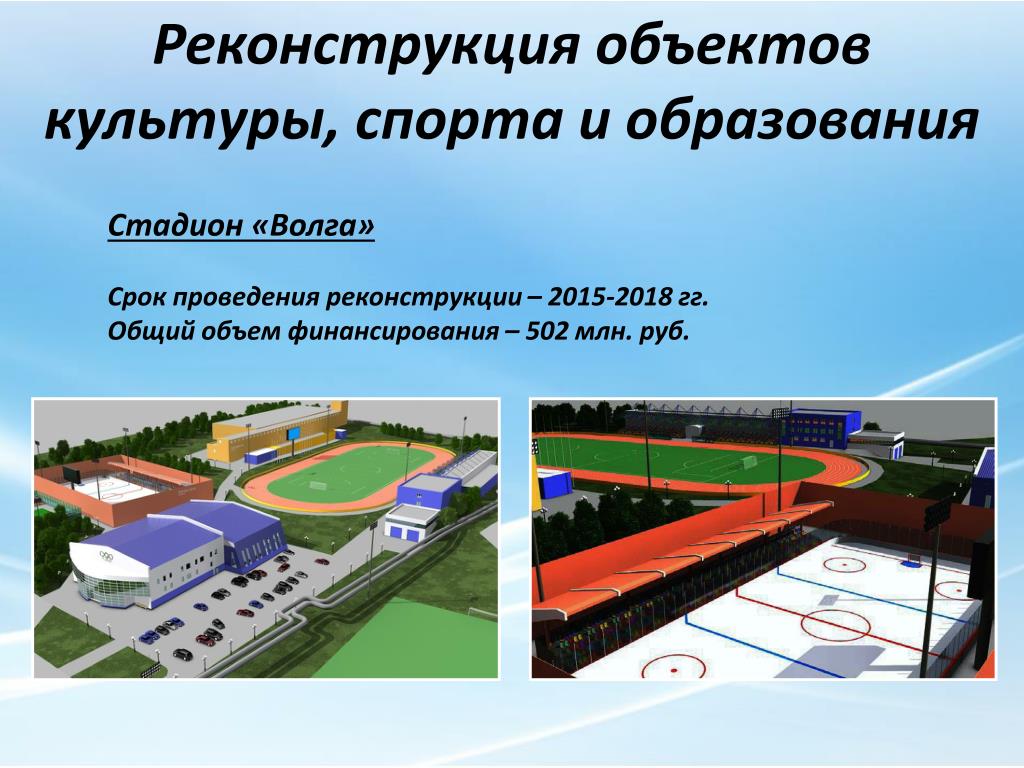 Реконструкция объектов культуры, спорта и образования

Стадион «Волга»

Срок проведения реконструкции – 2015-2018 гг.
Общий объем финансирования – 502 млн. руб.